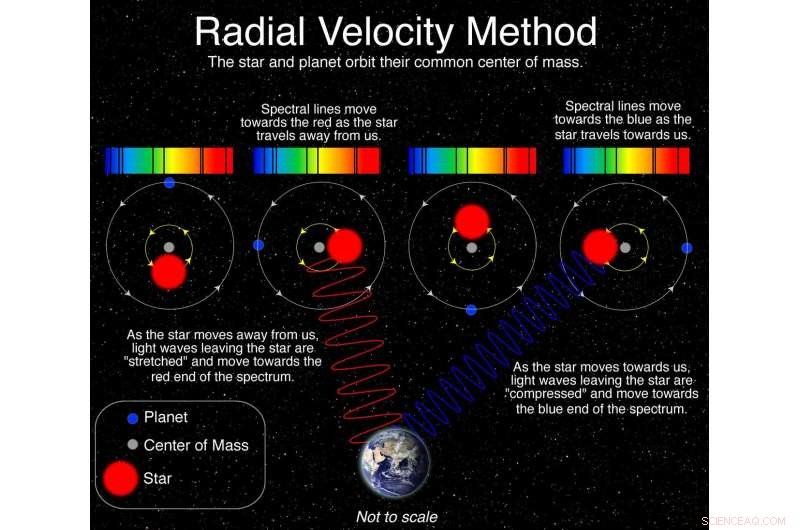 Radial Velocity Method
The star and planet orbit their common center of mass.

Spectral lines move towards the red as the star travels away from us.

Spectral lines move towards the blue as the star travels towards us.

As the star moves away from us, light waves leaving the star are "stretched" and move towards the red end of the spectrum.

As the star moves towards us, light waves leaving the star are "compressed" and move towards the blue end of the spectrum.

Planet
Center of Mass
Star

Not to scale

SCIENCEAQ.COM